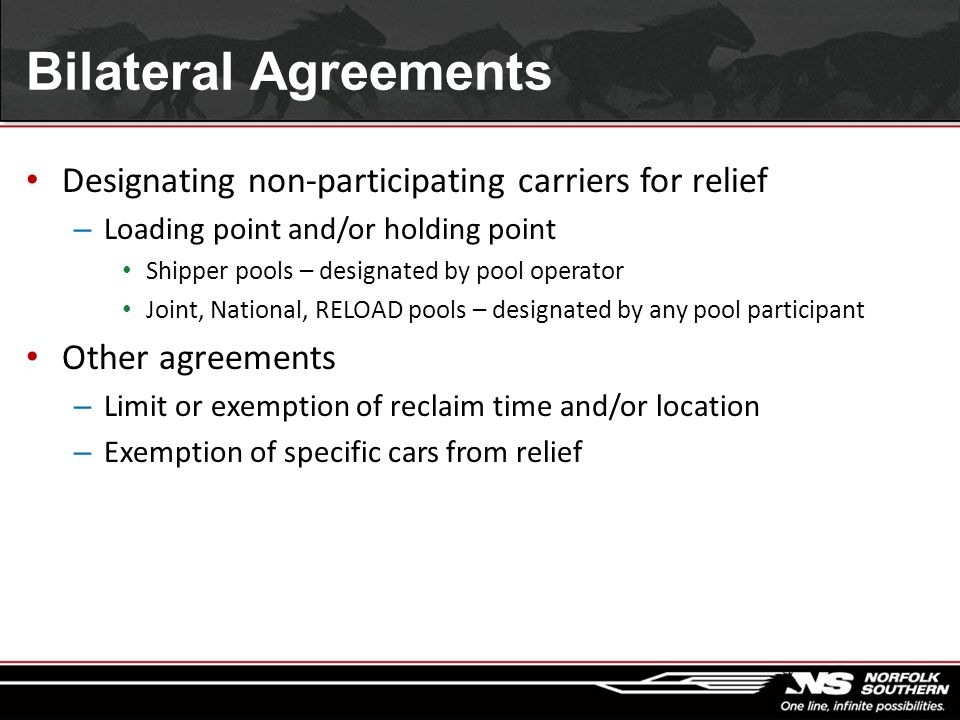 Bilateral Agreements

• Designating non-participating carriers for relief
  – Loading point and/or holding point
    • Shipper pools – designated by pool operator
    • Joint, National, RELOAD pools – designated by any pool participant
• Other agreements
  – Limit or exemption of reclaim time and/or location
  – Exemption of specific cars from relief

NS NORFOLK SOUTHERN
One line, infinite possibilities.